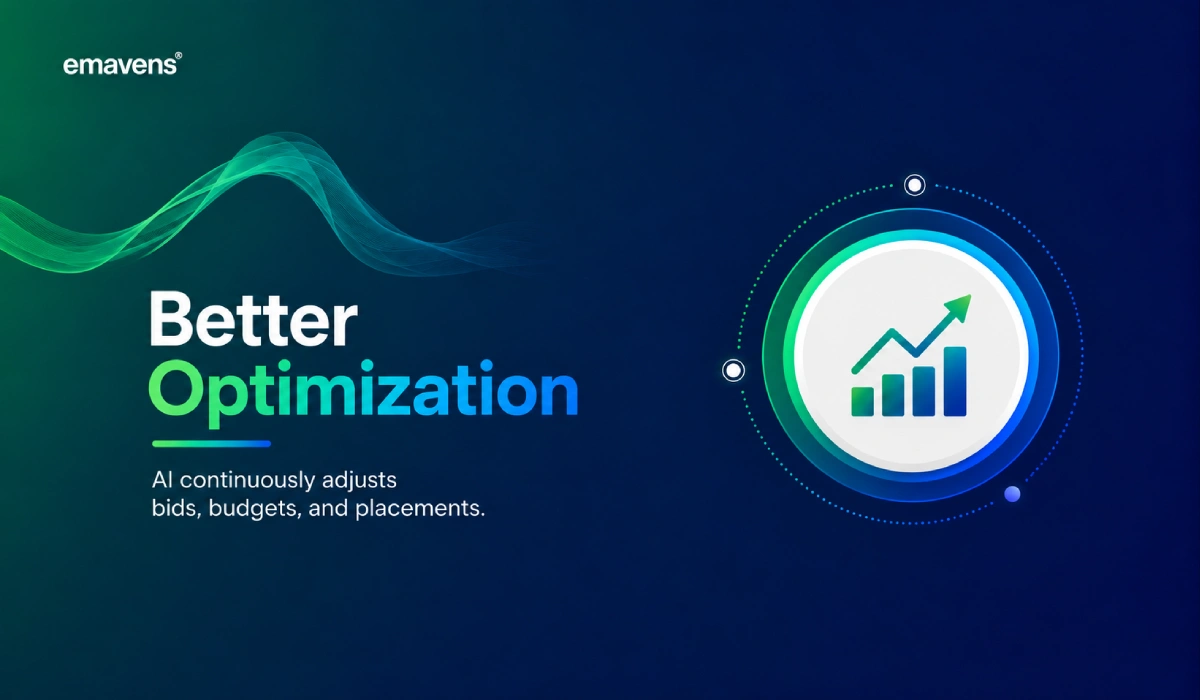 emavens®

Better Optimization

AI continuously adjusts bids, budgets, and placements.